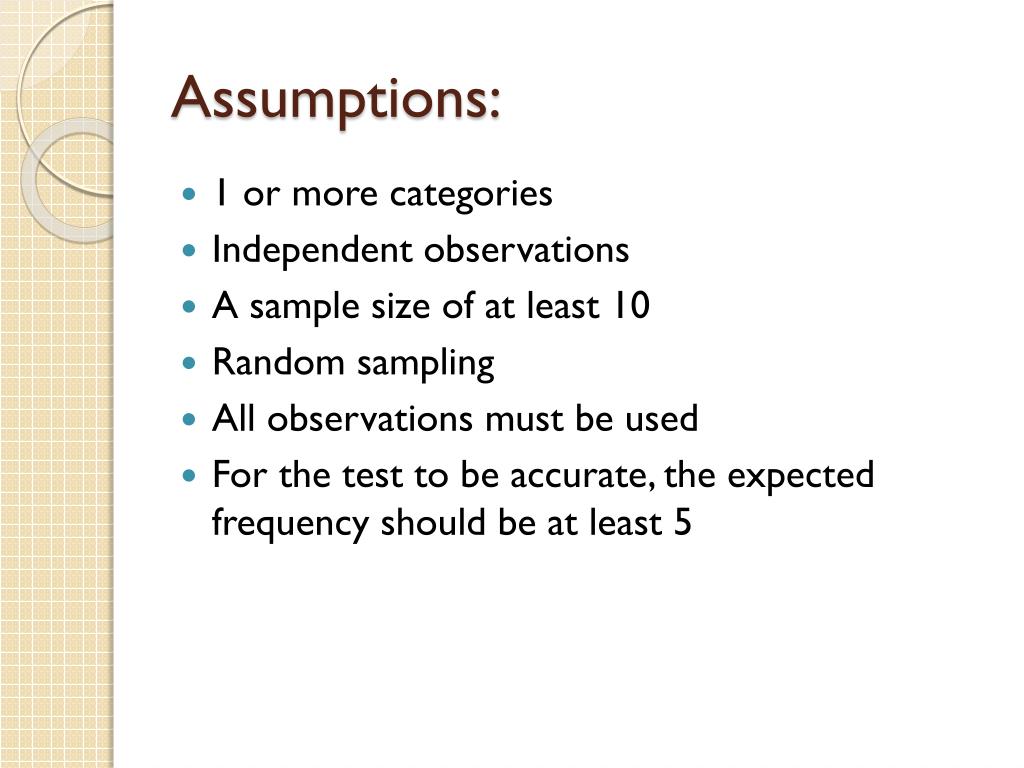 Assumptions:

- 1 or more categories
- Independent observations
- A sample size of at least 10
- Random sampling
- All observations must be used
- For the test to be accurate, the expected frequency should be at least 5